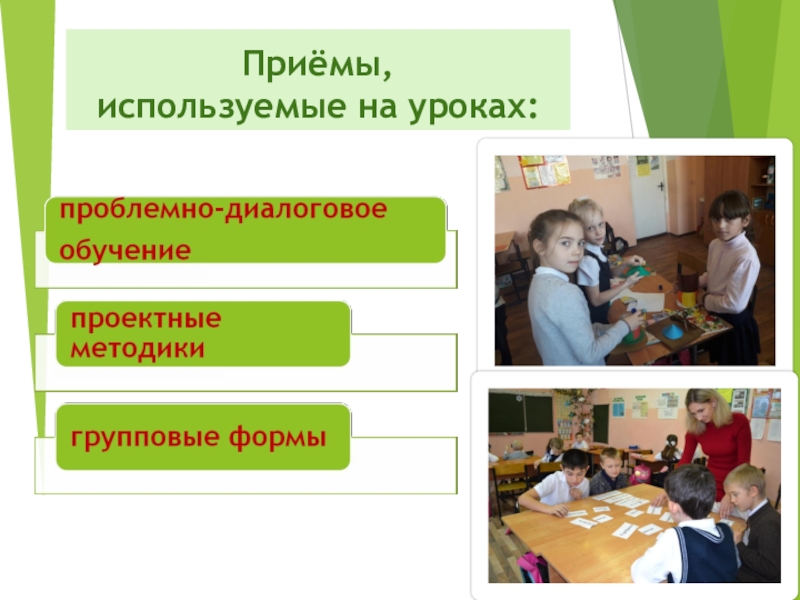 Приёмы,
используемые на уроках:

проблемно-диалоговое обучение

проектные методики

групповые формы